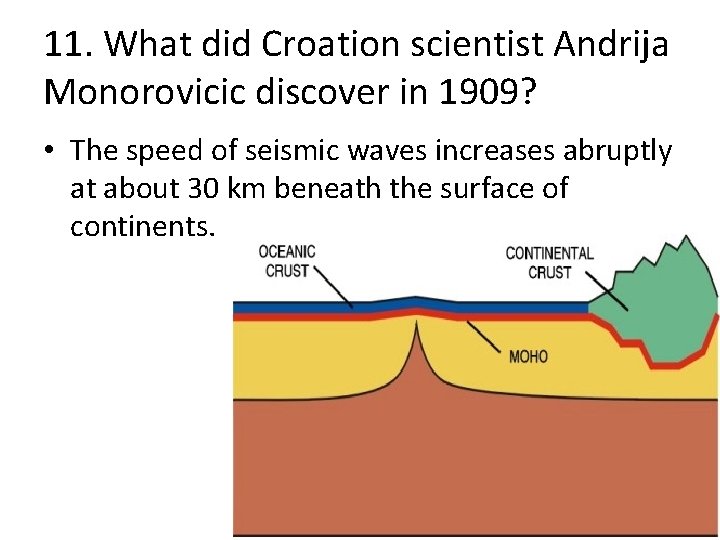 11. What did Croation scientist Andrija Monorovicic discover in 1909?

• The speed of seismic waves increases abruptly at about 30 km beneath the surface of continents.

OCEANIC CRUST

CONTINENTAL CRUST

MOHO